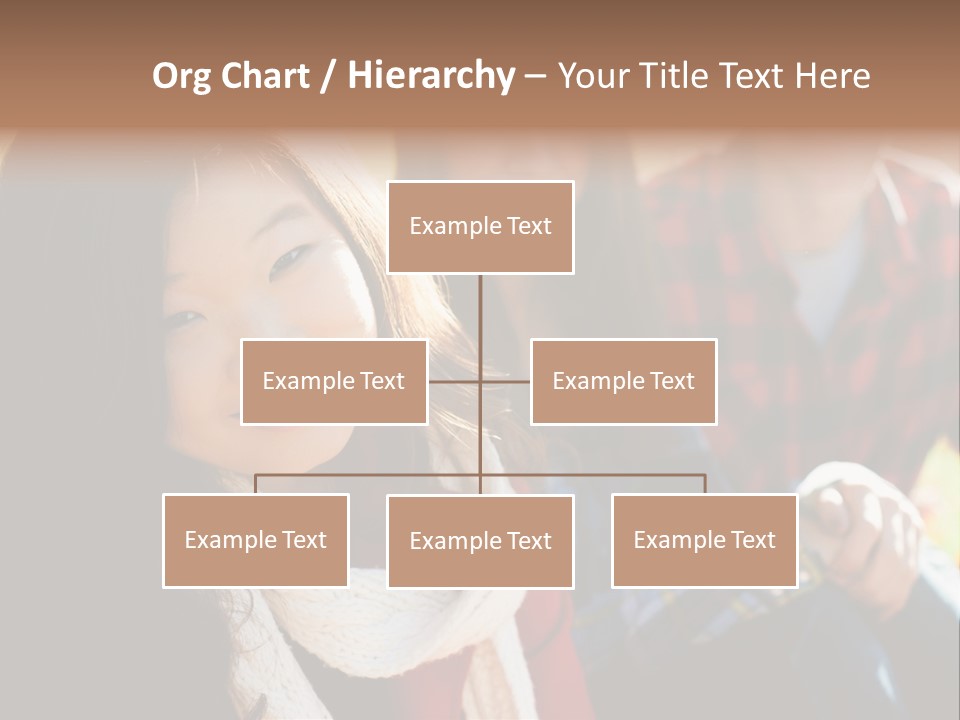 Org Chart / Hierarchy – Your Title Text Here

Example Text

Example Text

Example Text

Example Text

Example Text

Example Text